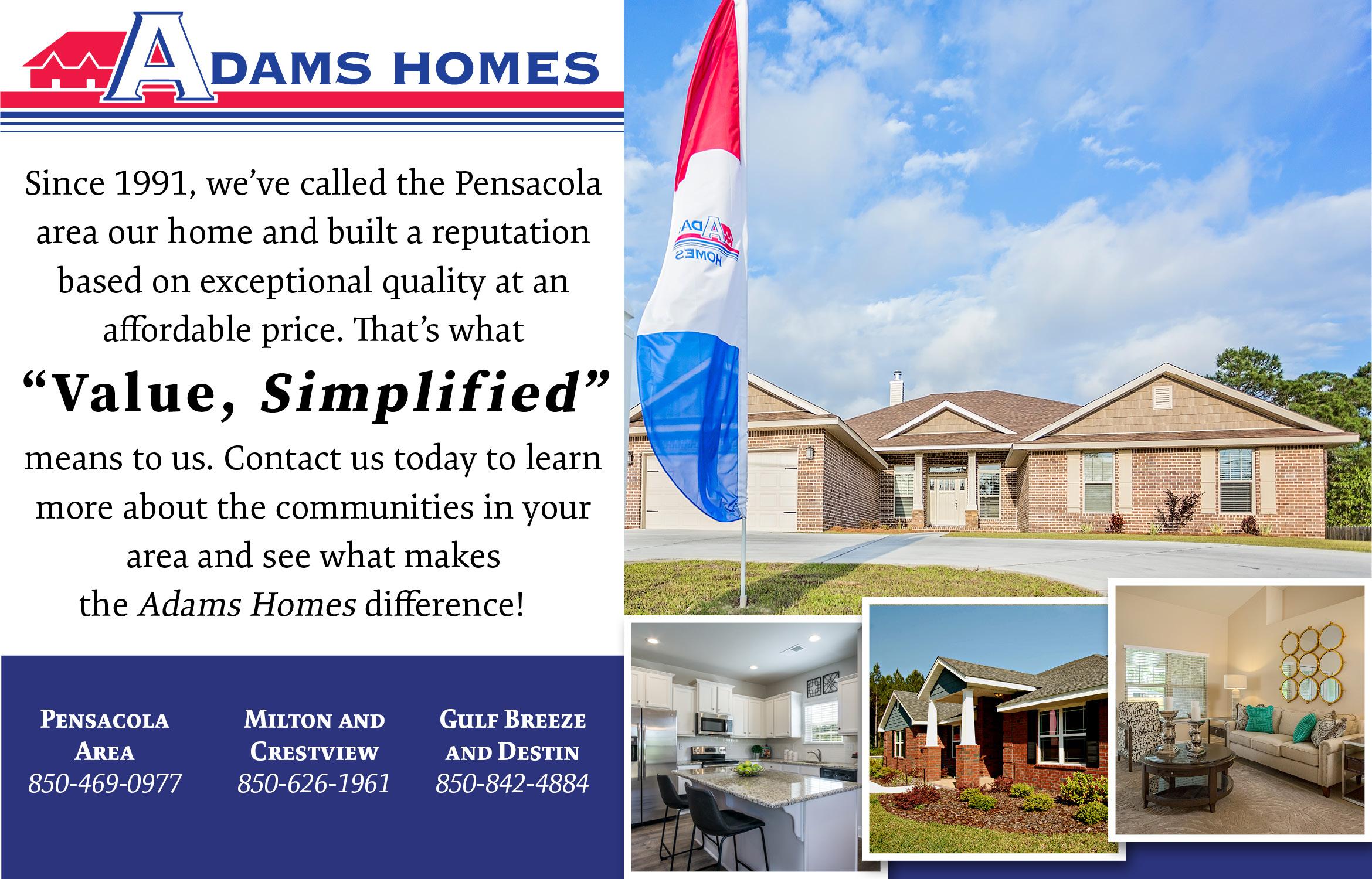 ADAMS HOMES

Since 1991, we've called the Pensacola area our home and built a reputation based on exceptional quality at an affordable price. That's what

"Value, Simplified"

means to us. Contact us today to learn more about the communities in your area and see what makes the Adams Homes difference!

PENSACOLA AREA
850-469-0977

MILTON AND CRESTVIEW
850-626-1961

GULF BREEZE AND DESTIN
850-842-4884

ADAMS HOMES